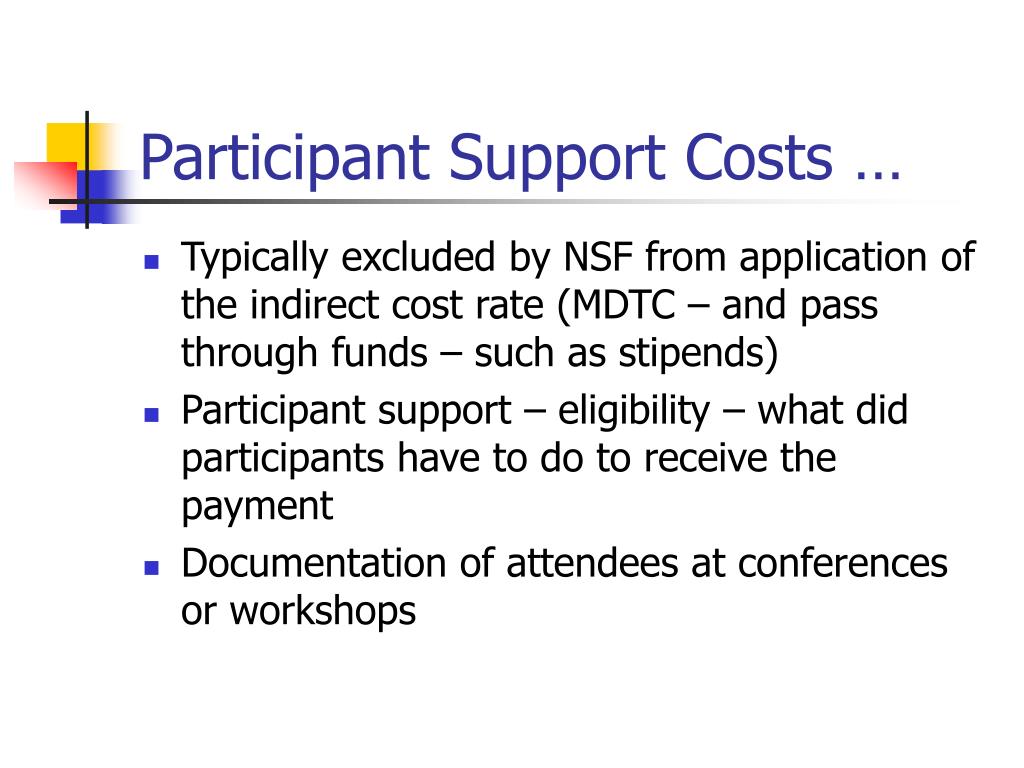 Participant Support Costs …

- Typically excluded by NSF from application of the indirect cost rate (MDTC – and pass through funds – such as stipends)
- Participant support – eligibility – what did participants have to do to receive the payment
- Documentation of attendees at conferences or workshops